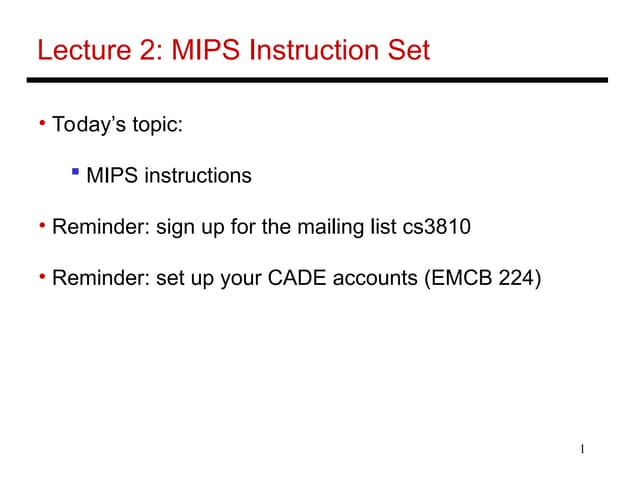 Lecture 2: MIPS Instruction Set

• Today's topic:

▪ MIPS instructions

• Reminder: sign up for the mailing list cs3810

• Reminder: set up your CADE accounts (EMCB 224)

1